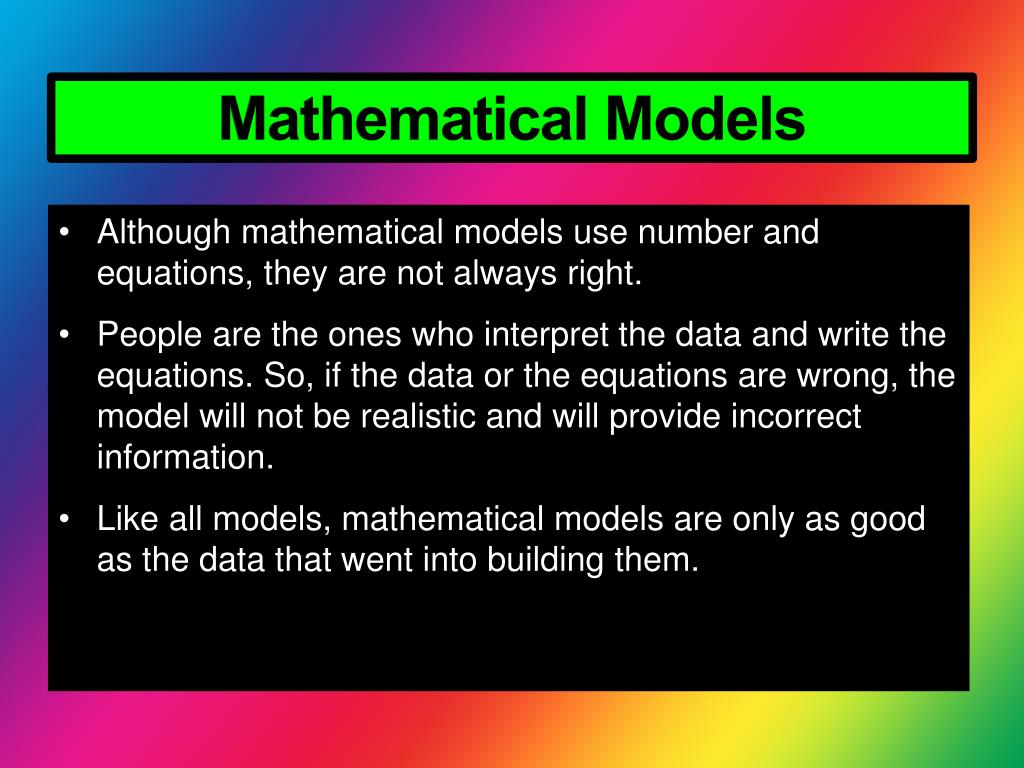 Mathematical Models

• Although mathematical models use number and equations, they are not always right.

• People are the ones who interpret the data and write the equations. So, if the data or the equations are wrong, the model will not be realistic and will provide incorrect information.

• Like all models, mathematical models are only as good as the data that went into building them.